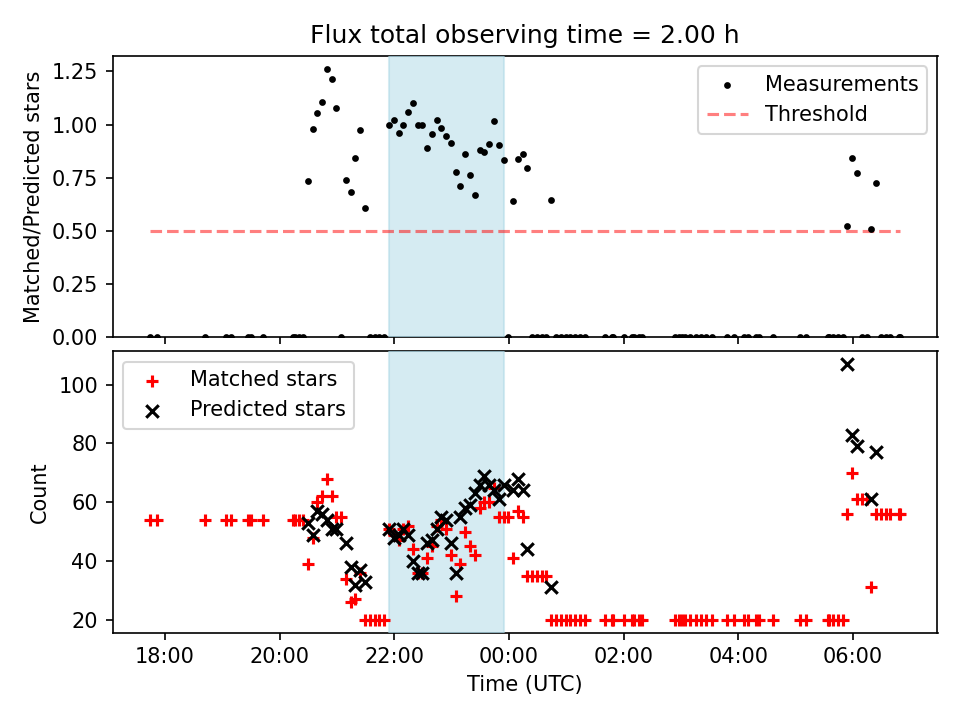 Flux total observing time = 2.00 h

Matched/Predicted stars

1.25
1.00
0.75
0.50
0.25
0.00

Measurements
Threshold

Count

100
80
60
40
20

Matched stars
Predicted stars

18:00
20:00
22:00
00:00
02:00
04:00
06:00

Time (UTC)